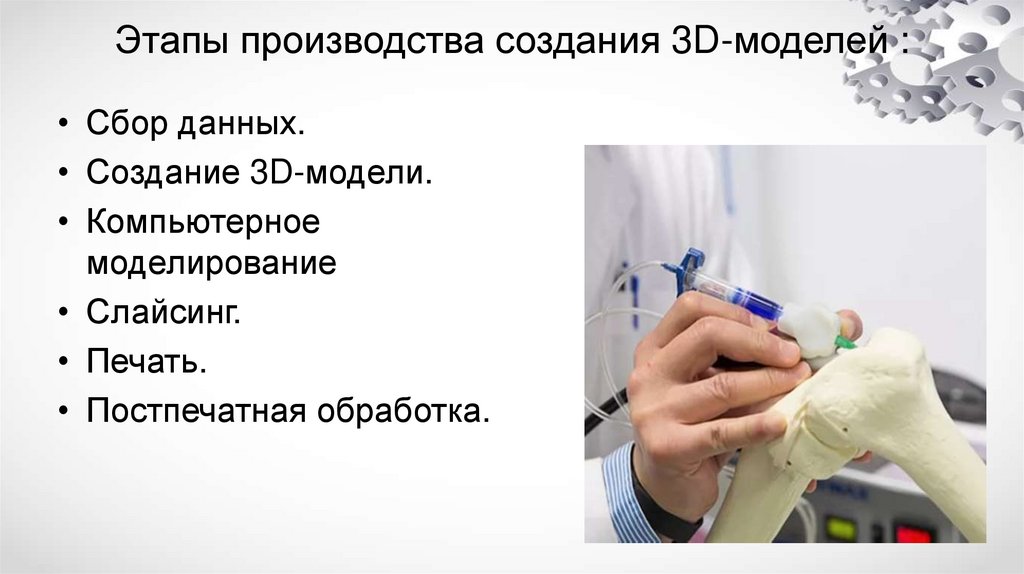 Этапы производства создания 3D-моделей :

• Сбор данных.
• Создание 3D-модели.
• Компьютерное моделирование
• Слайсинг.
• Печать.
• Постпечатная обработка.